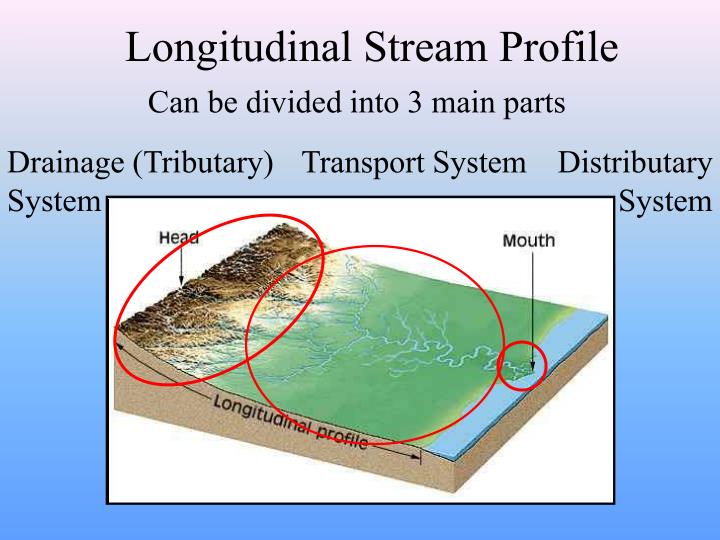 Longitudinal Stream Profile

Can be divided into 3 main parts

Drainage (Tributary) System

Transport System

Distributary System

Head

Mouth

Longitudinal profile